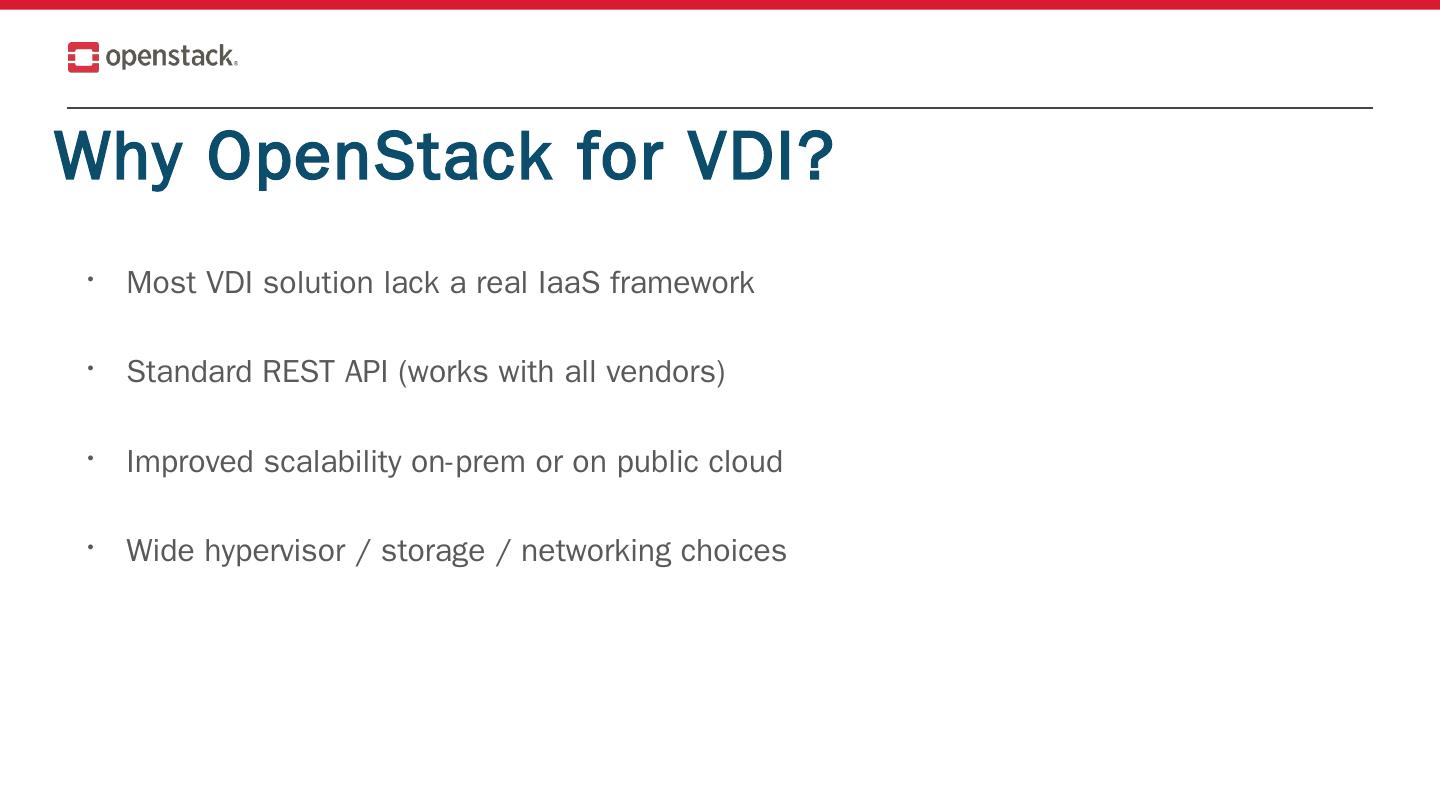 openstack.

Why OpenStack for VDI?

• Most VDI solution lack a real IaaS framework

• Standard REST API (works with all vendors)

• Improved scalability on-prem or on public cloud

• Wide hypervisor / storage / networking choices